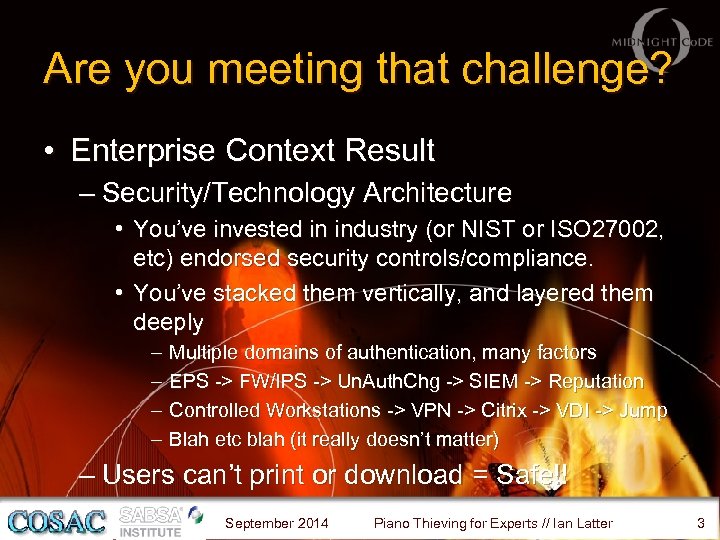 MIDNIGHT CODE

Are you meeting that challenge?

• Enterprise Context Result
– Security/Technology Architecture
• You've invested in industry (or NIST or ISO27002, etc) endorsed security controls/compliance.
• You've stacked them vertically, and layered them deeply
– Multiple domains of authentication, many factors
– EPS -> FW/IPS -> UnAuthChg -> SIEM -> Reputation
– Controlled Workstations -> VPN -> Citrix -> VDI -> Jump
– Blah etc blah (it really doesn't matter)
– Users can't print or download = Safe!!

COSAC SABSA INSTITUTE September 2014 Piano Thieving for Experts // Ian Latter 3